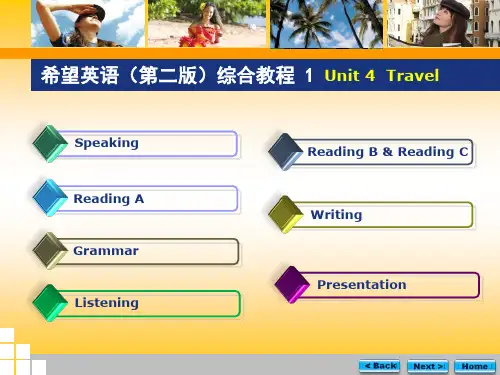 希望英语（第二版）综合教程 1 Unit 4 Travel

Speaking

Reading A

Grammar

Listening

Reading B & Reading C

Writing

Presentation

< Back Next > Home